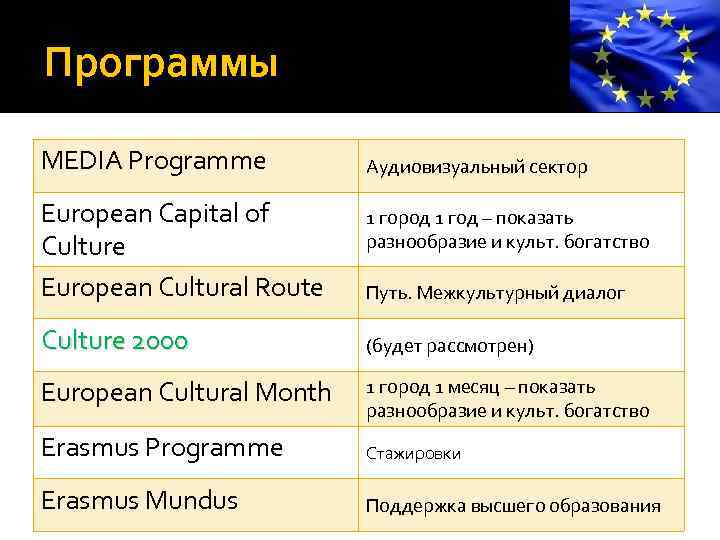 Программы

| MEDIA Programme | Аудиовизуальный сектор |
|---|---|
| European Capital of Culture | 1 город 1 год – показать разнообразие и культ. богатство |
| European Cultural Route | Путь. Межкультурный диалог |
| Culture 2000 | (будет рассмотрен) |
| European Cultural Month | 1 город 1 месяц – показать разнообразие и культ. богатство |
| Erasmus Programme | Стажировки |
| Erasmus Mundus | Поддержка высшего образования |